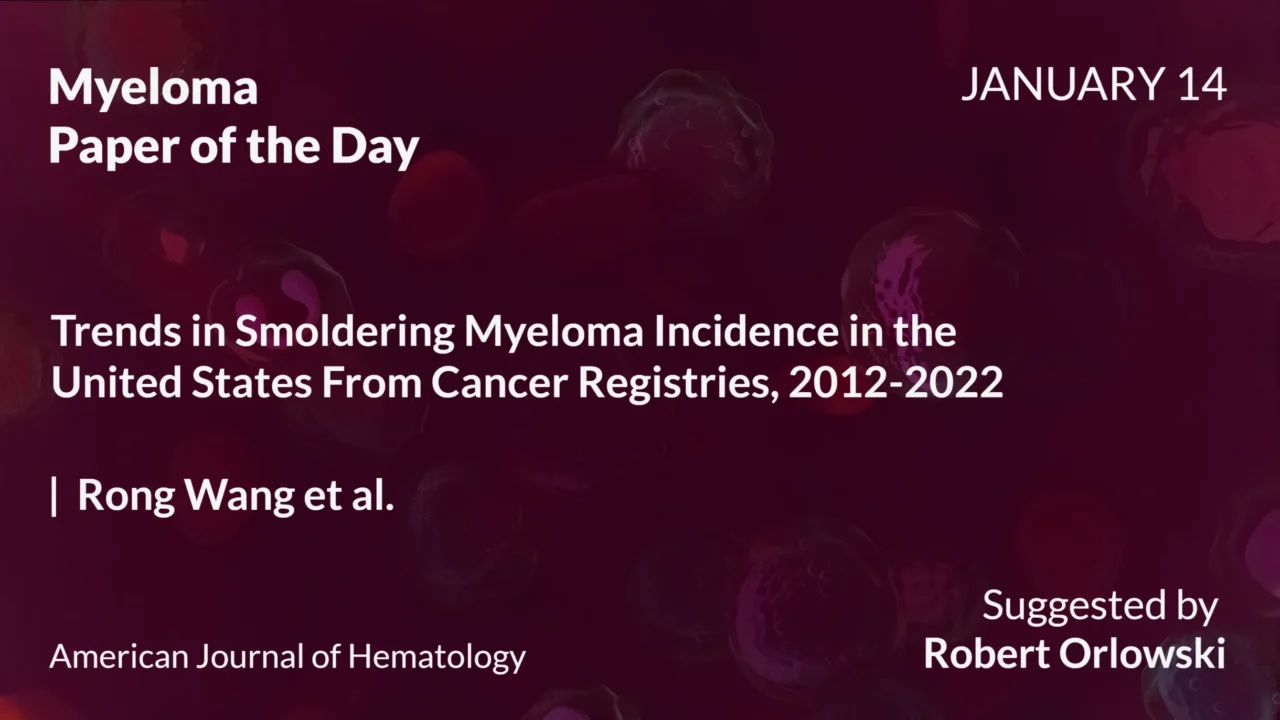 Myeloma
Paper of the Day

JANUARY 14

Trends in Smoldering Myeloma Incidence in the United States From Cancer Registries, 2012-2022

| Rong Wang et al.

American Journal of Hematology

Suggested by
Robert Orlowski